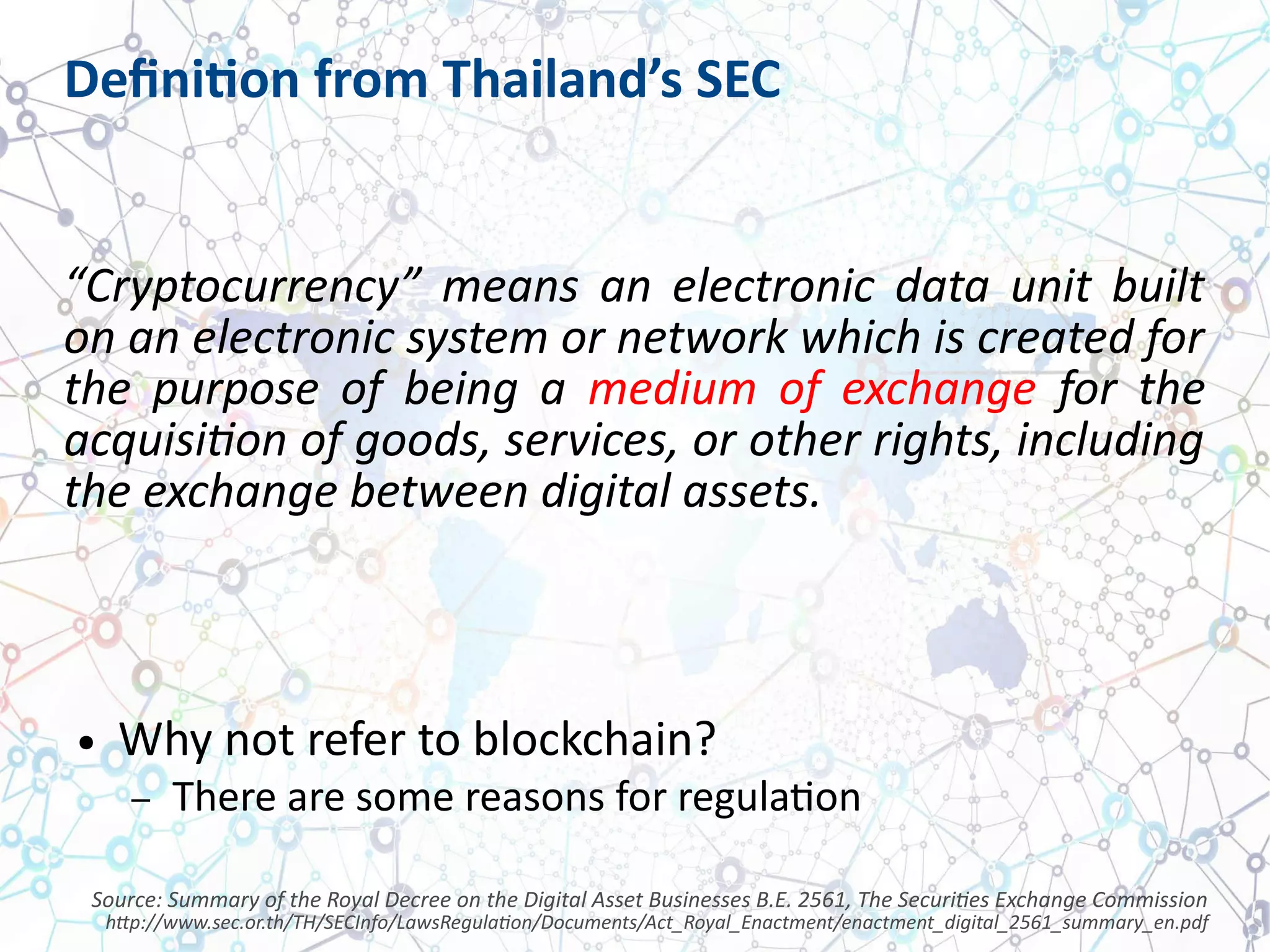 Definition from Thailand's SEC

"Cryptocurrency" means an electronic data unit built on an electronic system or network which is created for the purpose of being a medium of exchange for the acquisition of goods, services, or other rights, including the exchange between digital assets.

• Why not refer to blockchain?
– There are some reasons for regulation

Source: Summary of the Royal Decree on the Digital Asset Businesses B.E. 2561, The Securities Exchange Commission http://www.sec.or.th/TH/SECInfo/LawsRegulation/Documents/Act_Royal_Enactment/enactment_digital_2561_summary_en.pdf